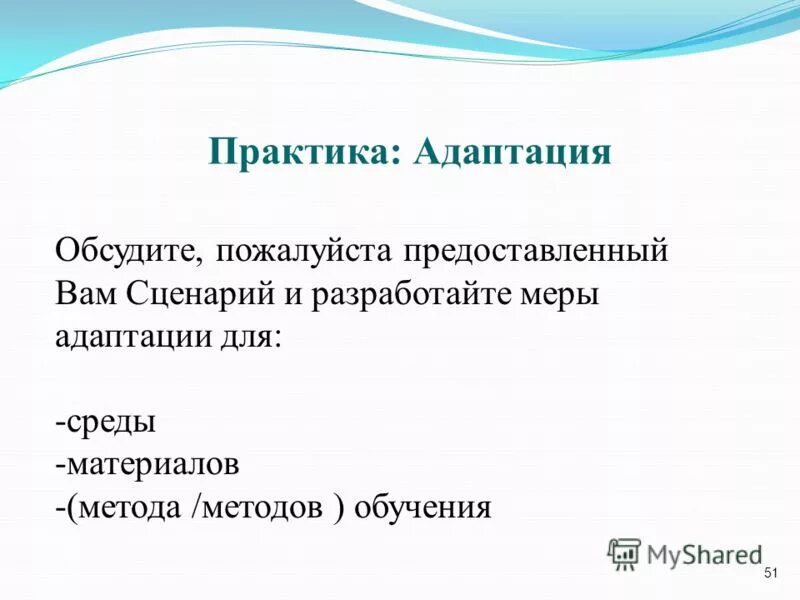 Практика: Адаптация

Обсудите, пожалуйста предоставленный Вам Сценарий и разработайте меры адаптации для:

-среды
-материалов
-(метода /методов ) обучения

MyShared

51